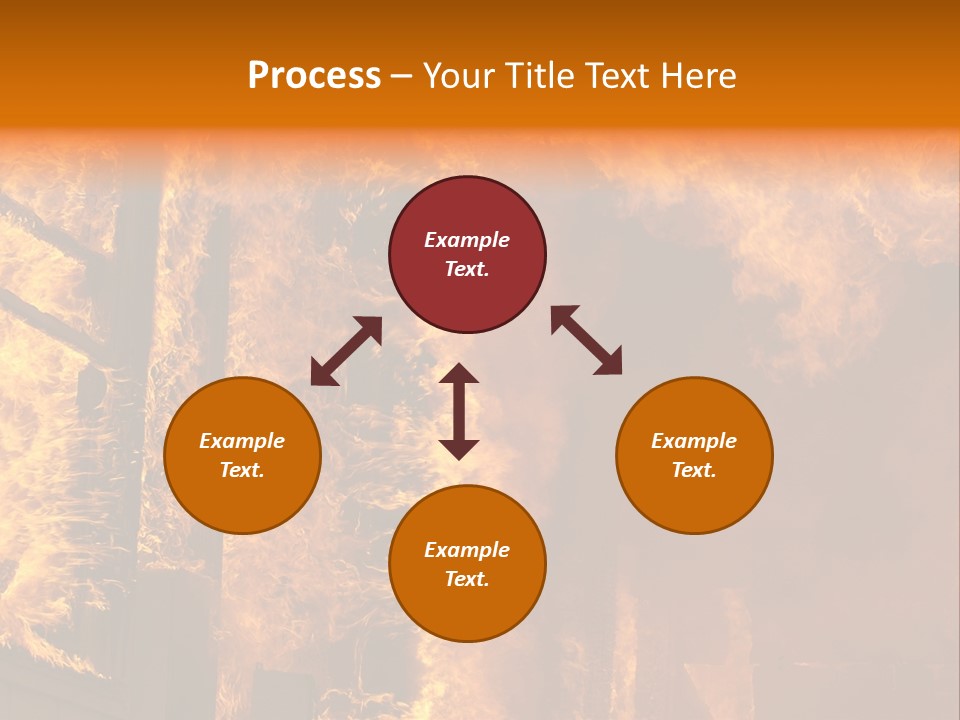 Process – Your Title Text Here

Example Text.

Example Text.

Example Text.

Example Text.